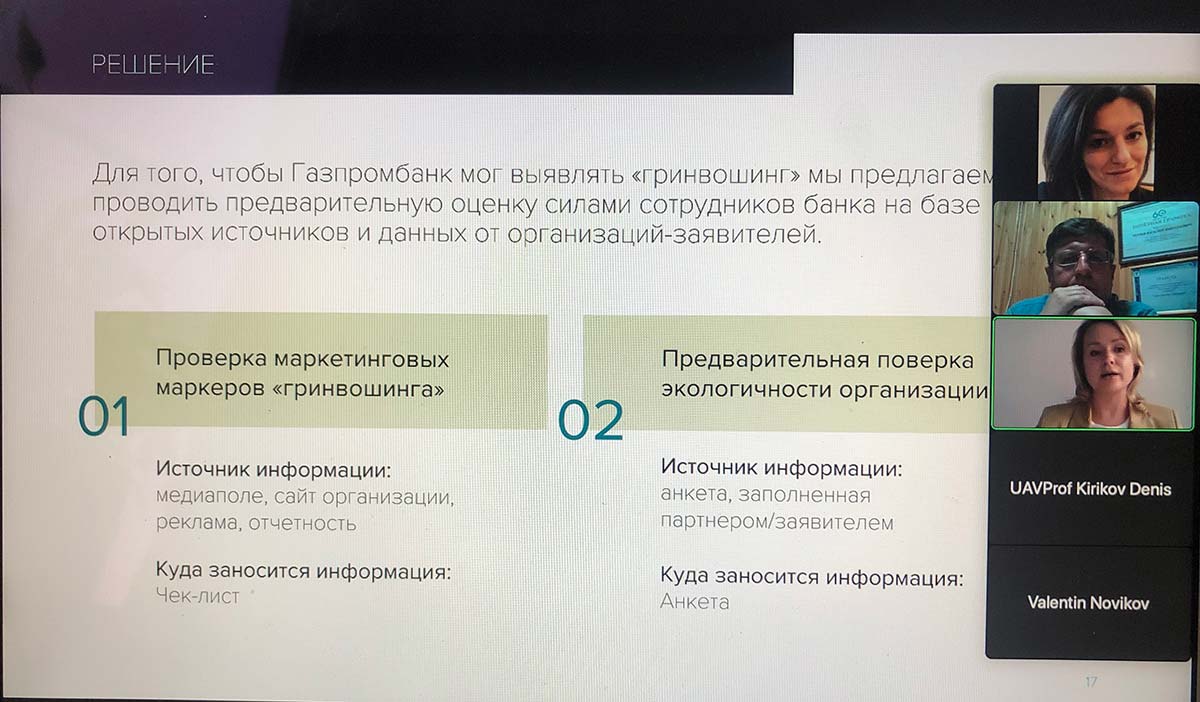 РЕШЕНИЕ

Для того, чтобы Газпромбанк мог выявлять «гринвошинг» мы предлагаем проводить предварительную оценку силами сотрудников банка на базе открытых источников и данных от организаций-заявителей.

01

Проверка маркетинговых маркеров «гринвошинга»

Источник информации:
медиаполе, сайт организации, реклама, отчетность

Куда заносится информация:
Чек-лист

02

Предварительная поверка экологичности организации

Источник информации:
анкета, заполненная партнером/заявителем

Куда заносится информация:
Анкета

UAVProf Kirikov Denis

Valentin Novikov

17